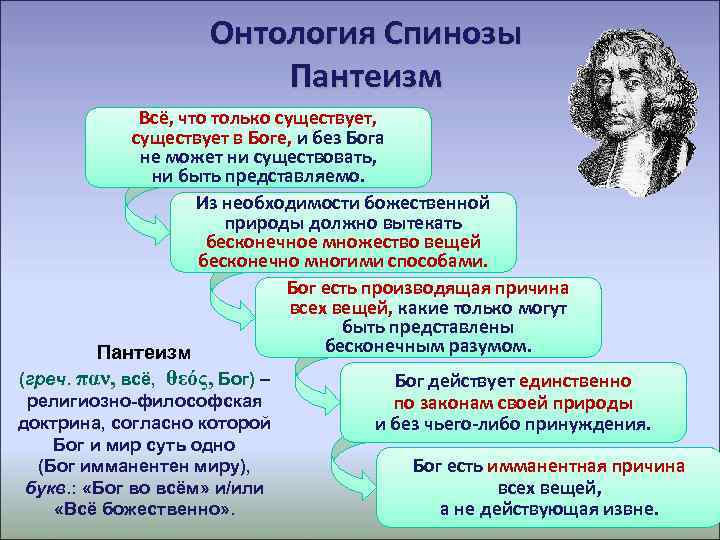 Онтология Спинозы
Пантеизм

Всё, что только существует, существует в Боге, и без Бога не может ни существовать, ни быть представляемо.

Из необходимости божественной природы должно вытекать бесконечное множество вещей бесконечно многими способами.

Бог есть производящая причина всех вещей, какие только могут быть представлены бесконечным разумом.

Бог действует единственно по законам своей природы и без чьего-либо принуждения.

Бог есть имманентная причина всех вещей, а не действующая извне.

Пантеизм
(греч. παν, всё, θεός, Бог) – религиозно-философская доктрина, согласно которой Бог и мир суть одно (Бог имманентен миру), букв.: «Бог во всём» и/или «Всё божественно».